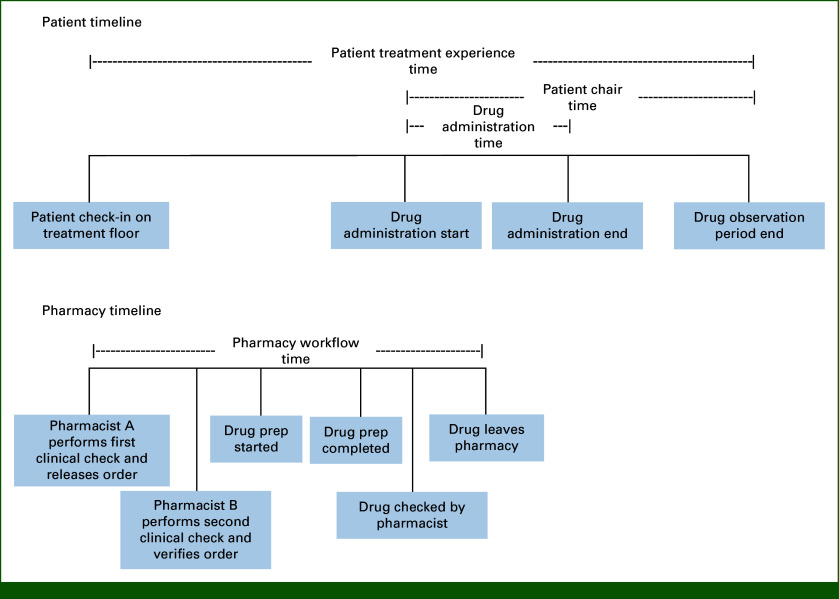 Patient timeline

Patient treatment experience time

Patient chair time

Drug administration time

Patient check-in on treatment floor

Drug administration start

Drug administration end

Drug observation period end

Pharmacy timeline

Pharmacy workflow time

Pharmacist A performs first clinical check and releases order

Pharmacist B performs second clinical check and verifies order

Drug prep started

Drug prep completed

Drug checked by pharmacist

Drug leaves pharmacy